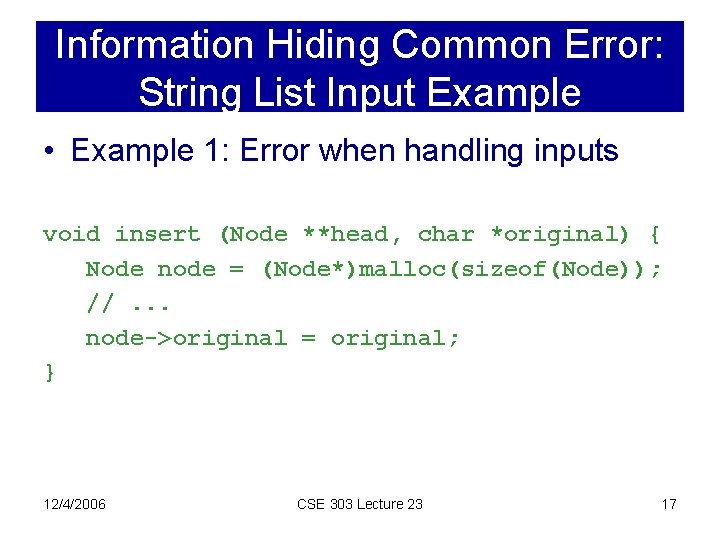 Information Hiding Common Error: String List Input Example

• Example 1: Error when handling inputs

void insert (Node **head, char *original) {
   Node node = (Node*)malloc(sizeof(Node));
   // ...
   node->original = original;
}

12/4/2006

CSE 303 Lecture 23

17